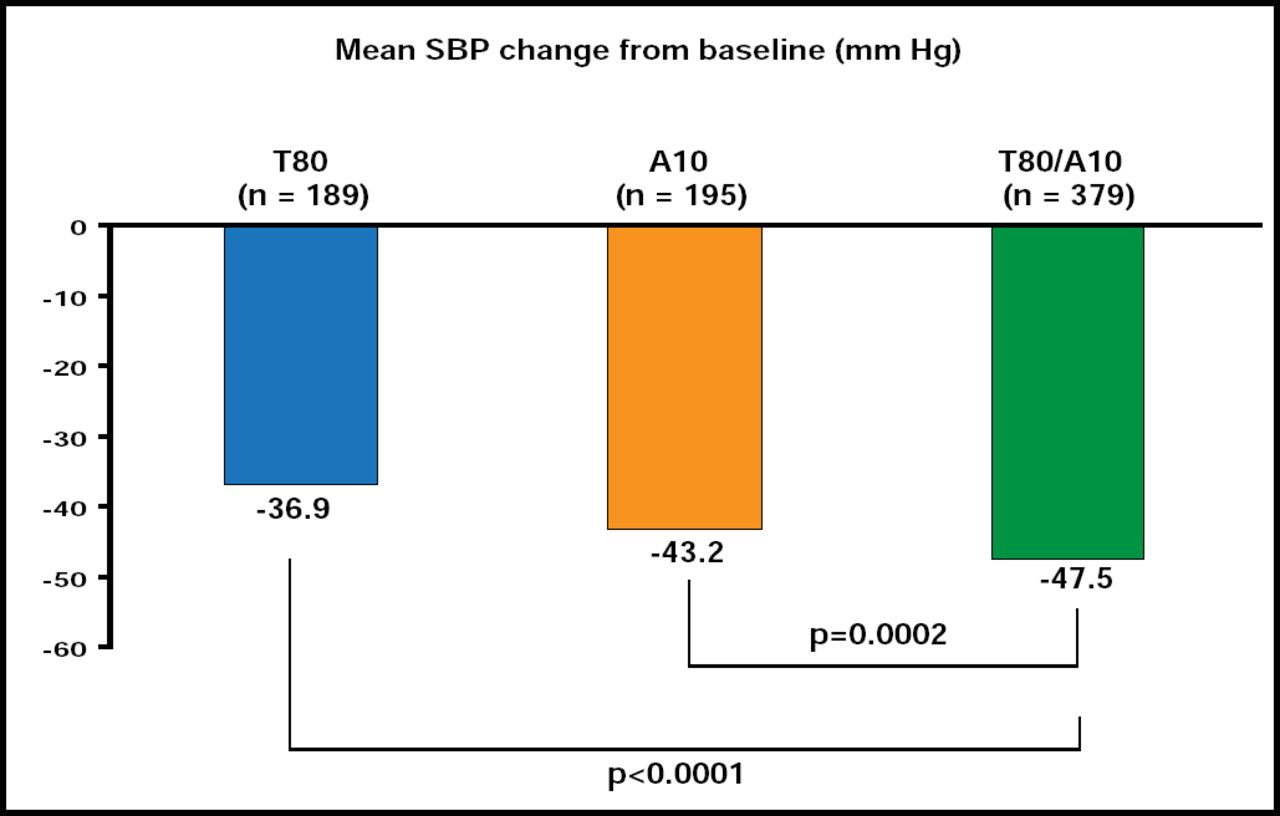 Mean SBP change from baseline (mm Hg)

T80
(n = 189)

A10
(n = 195)

T80/A10
(n = 379)

0
-10
-20
-30
-40
-50
-60

-36.9

-43.2

-47.5

p=0.0002

p<0.0001